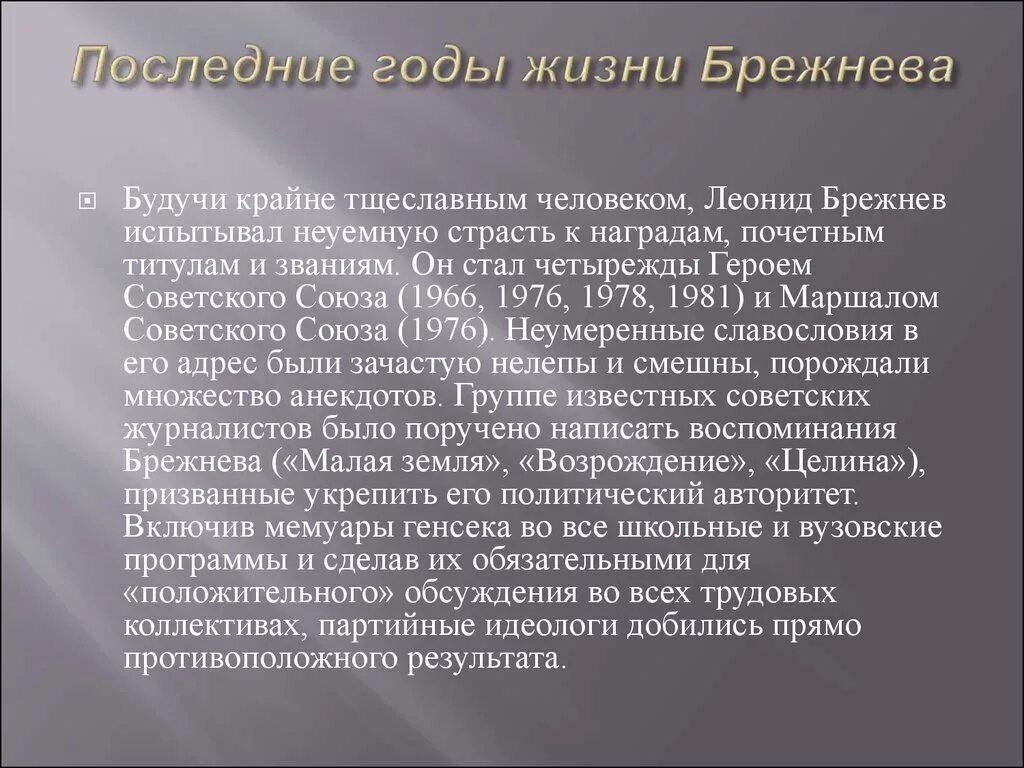 Последние годы жизни Брежнева

Будучи крайне тщеславным человеком, Леонид Брежнев испытывал неуемную страсть к наградам, почетным титулам и званиям. Он стал четырежды Героем Советского Союза (1966, 1976, 1978, 1981) и Маршалом Советского Союза (1976). Неумеренные славословия в его адрес были зачастую нелепы и смешны, порождали множество анекдотов. Группе известных советских журналистов было поручено написать воспоминания Брежнева («Малая земля», «Возрождение», «Целина»), призванные укрепить его политический авторитет. Включив мемуары генсека во все школьные и вузовские программы и сделав их обязательными для «положительного» обсуждения во всех трудовых коллективах, партийные идеологи добились прямо противоположного результата.